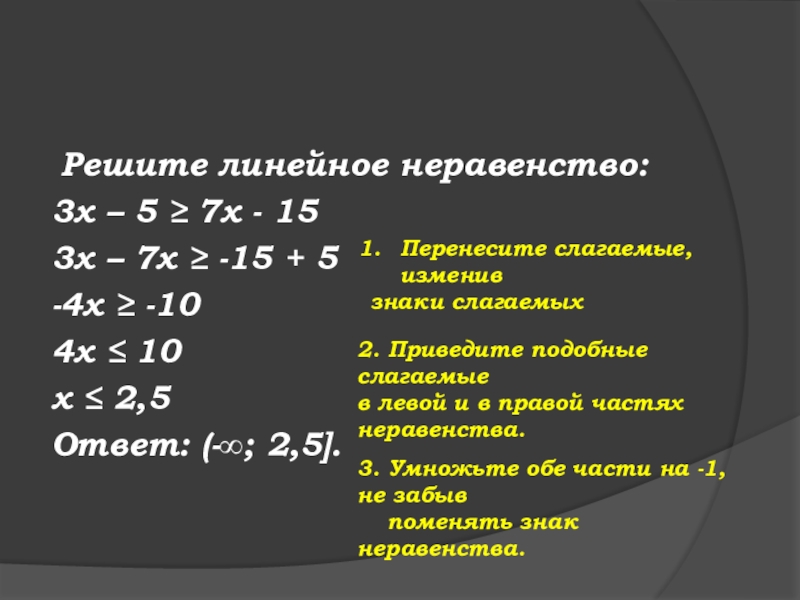 Решите линейное неравенство:

$3x – 5 \geq 7x - 15$

$3x – 7x \geq -15 + 5$

$-4x \geq -10$

$4x \leq 10$

$x \leq 2,5$

Ответ: $(-\infty; 2,5]$.

1. Перенесите слагаемые, изменив знаки слагаемых

2. Приведите подобные слагаемые в левой и в правой частях неравенства.

3. Умножьте обе части на -1, не забыв поменять знак неравенства.